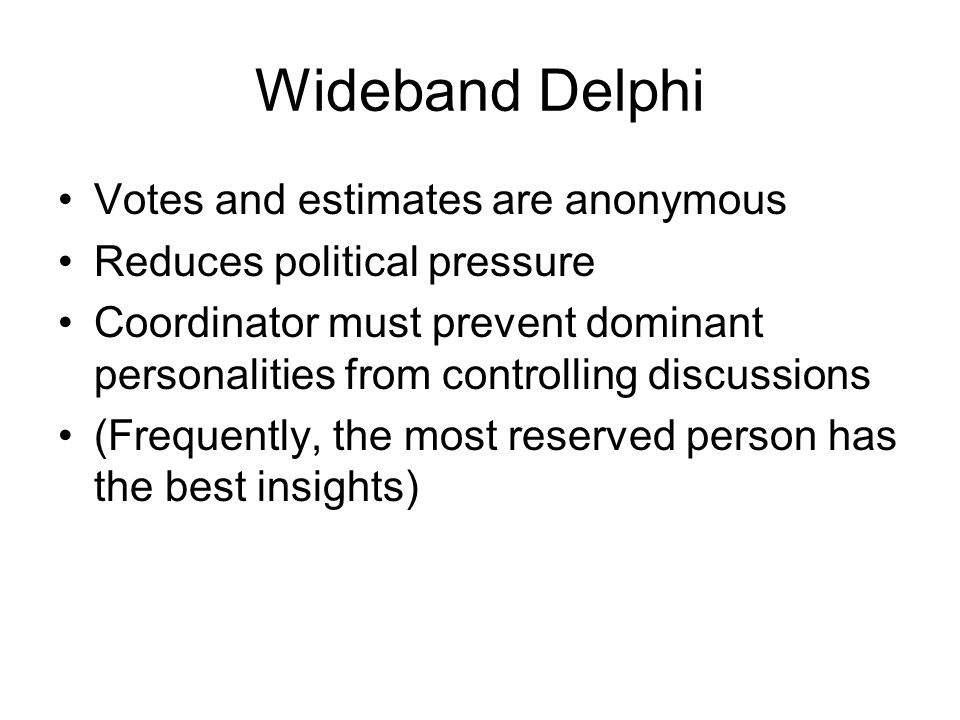 Wideband Delphi

• Votes and estimates are anonymous
• Reduces political pressure
• Coordinator must prevent dominant personalities from controlling discussions
• (Frequently, the most reserved person has the best insights)